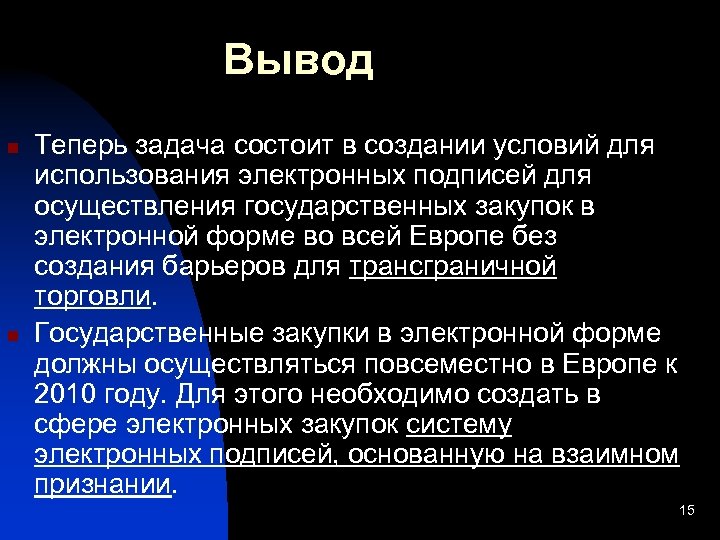 Вывод

Теперь задача состоит в создании условий для использования электронных подписей для осуществления государственных закупок в электронной форме во всей Европе без создания барьеров для трансграничной торговли.

Государственные закупки в электронной форме должны осуществляться повсеместно в Европе к 2010 году. Для этого необходимо создать в сфере электронных закупок систему электронных подписей, основанную на взаимном признании.

15